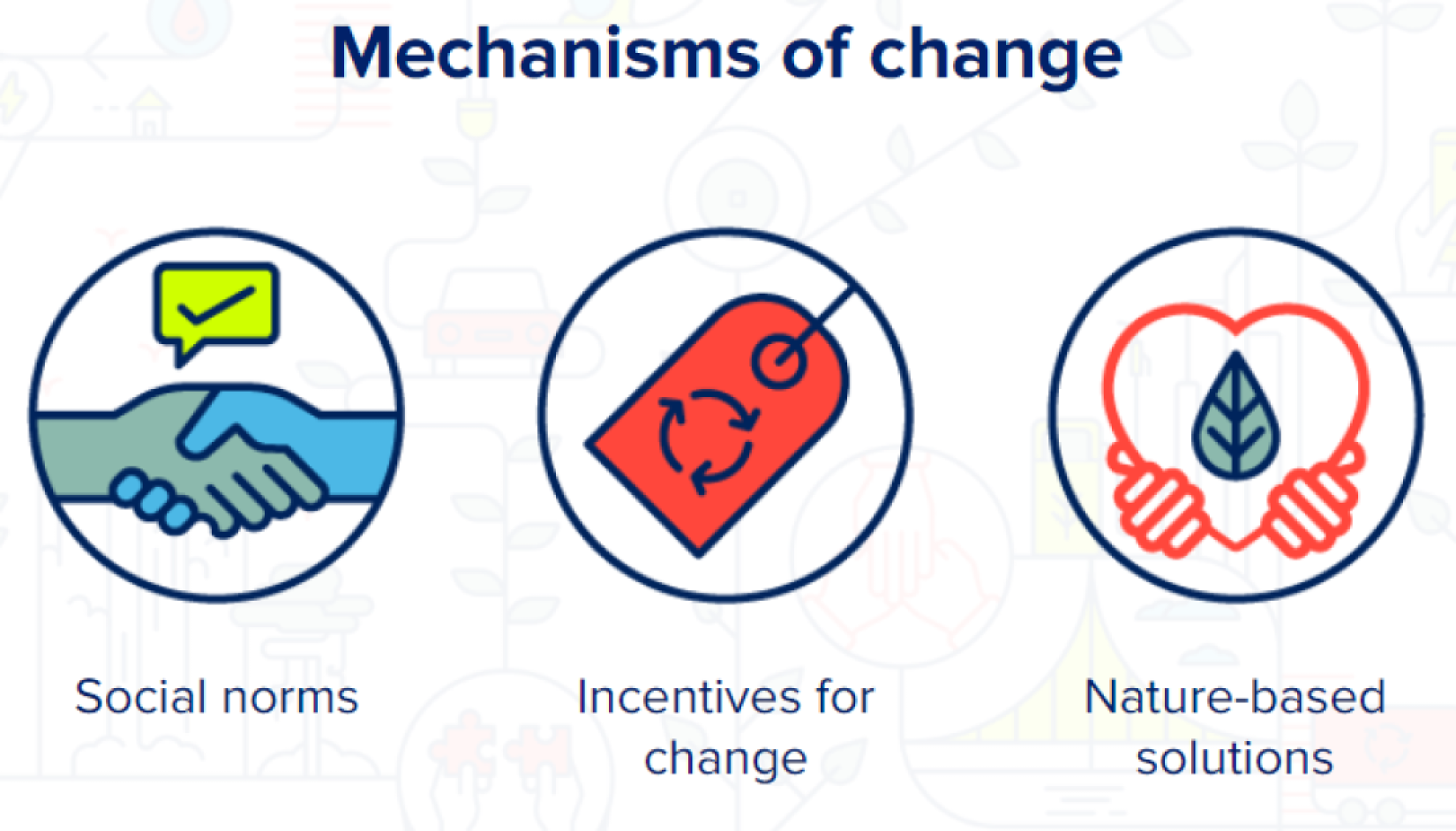 Mechanisms of change

Social norms

Incentives for change

Nature-based solutions